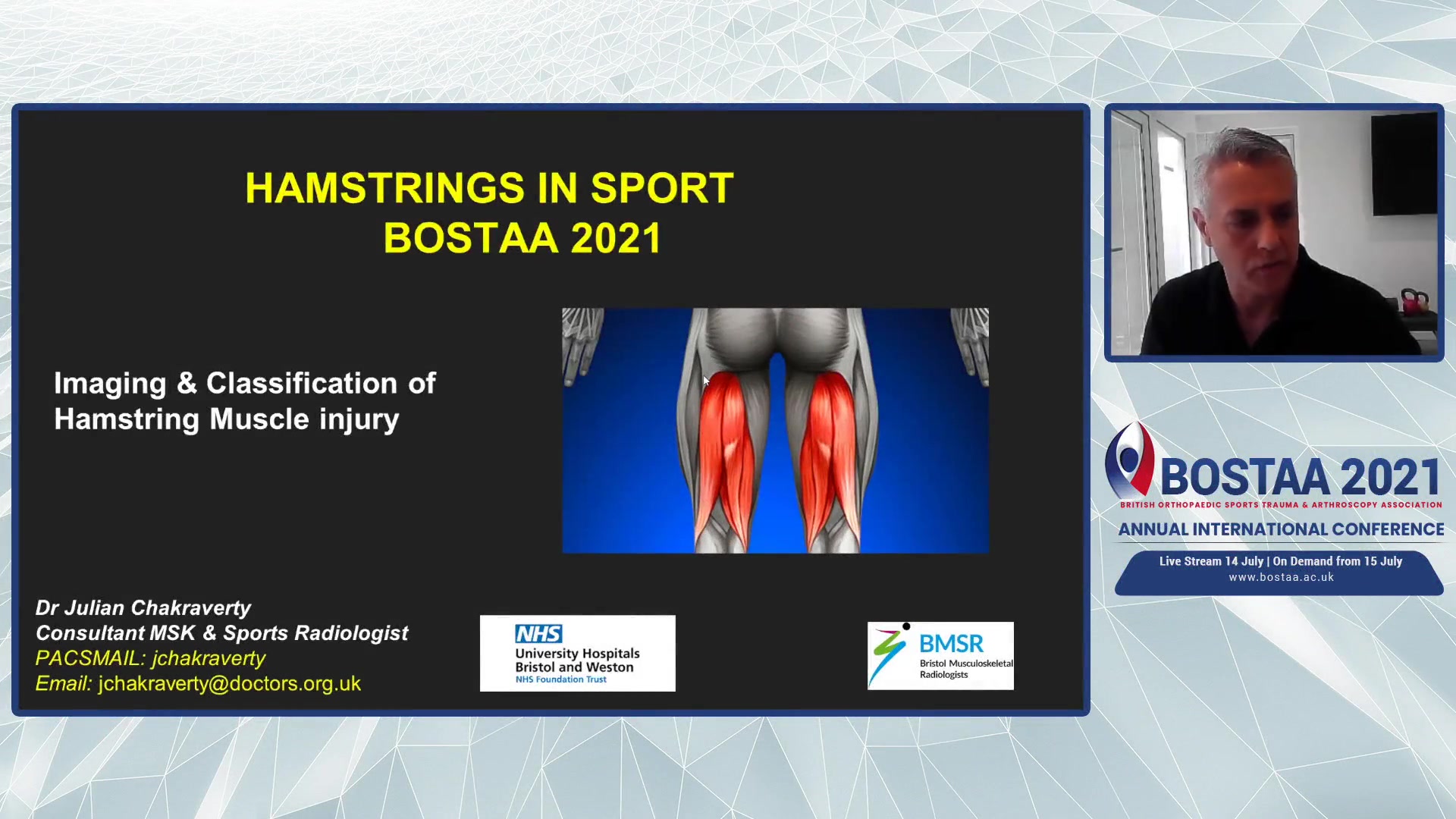 HAMSTRINGS IN SPORT
BOSTAA 2021

Imaging & Classification of Hamstring Muscle injury

Dr Julian Chakraverty
Consultant MSK & Sports Radiologist
PACSMAIL: jchakraverty
Email: jchakraverty@doctors.org.uk

NHS
University Hospitals Bristol and Weston
NHS Foundation Trust

BMSR
Bristol Musculoskeletal Radiologists

BOSTAA 2021
BRITISH ORTHOPAEDIC SPORTS TRAUMA & ARTHROSCOPY ASSOCIATION
ANNUAL INTERNATIONAL CONFERENCE
Live Stream 14 July | On Demand from 15 July
www.bostaa.ac.uk